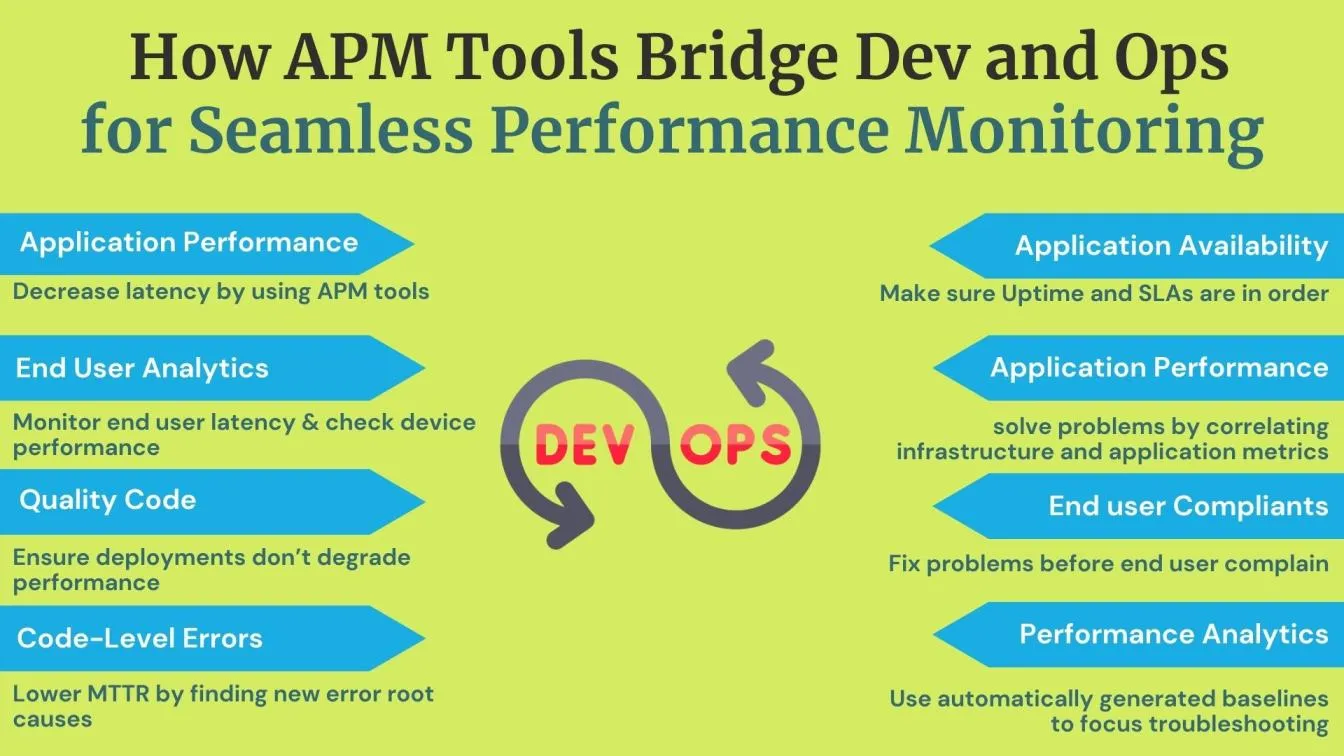 How APM Tools Bridge Dev and Ops for Seamless Performance Monitoring

Application Performance

Decrease latency by using APM tools

End User Analytics

Monitor end user latency & check device performance

Quality Code

Ensure deployments don't degrade performance

Code-Level Errors

Lower MTTR by finding new error root causes

DEV OPS

Application Availability

Make sure Uptime and SLAs are in order

Application Performance

solve problems by correlating infrastructure and application metrics

End user Compliants

Fix problems before end user complain

Performance Analytics

Use automatically generated baselines to focus troubleshooting